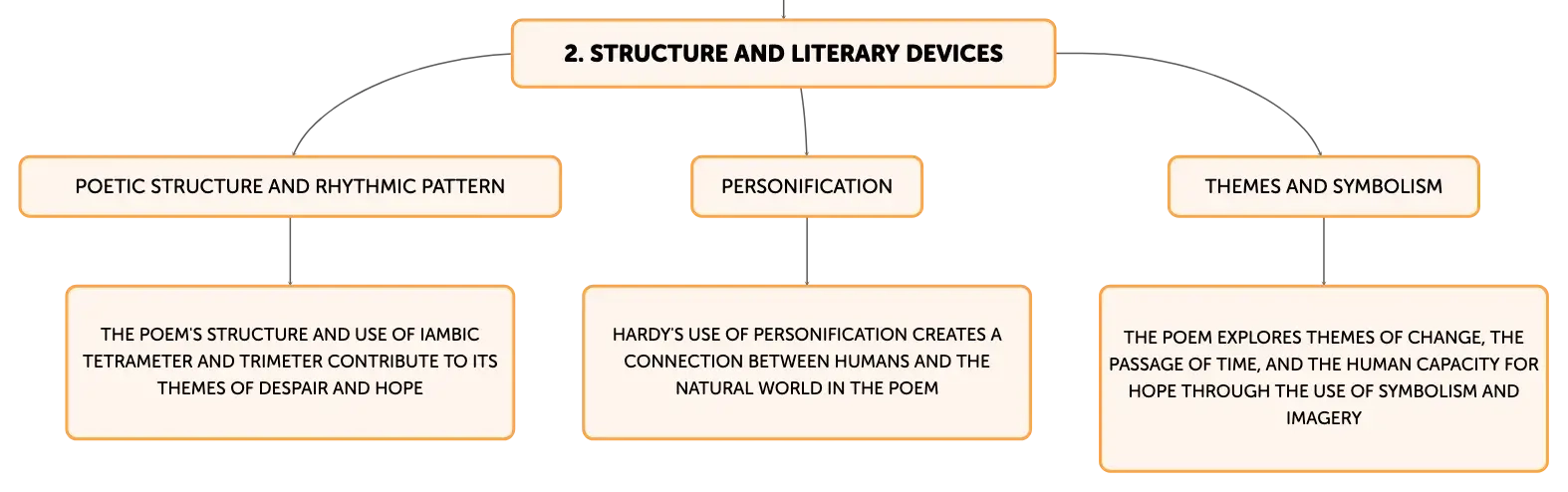 2. STRUCTURE AND LITERARY DEVICES

POETIC STRUCTURE AND RHYTHMIC PATTERN

PERSONIFICATION

THEMES AND SYMBOLISM

THE POEM'S STRUCTURE AND USE OF IAMBIC TETRAMETER AND TRIMETER CONTRIBUTE TO ITS THEMES OF DESPAIR AND HOPE

HARDY'S USE OF PERSONIFICATION CREATES A CONNECTION BETWEEN HUMANS AND THE NATURAL WORLD IN THE POEM

THE POEM EXPLORES THEMES OF CHANGE, THE PASSAGE OF TIME, AND THE HUMAN CAPACITY FOR HOPE THROUGH THE USE OF SYMBOLISM AND IMAGERY